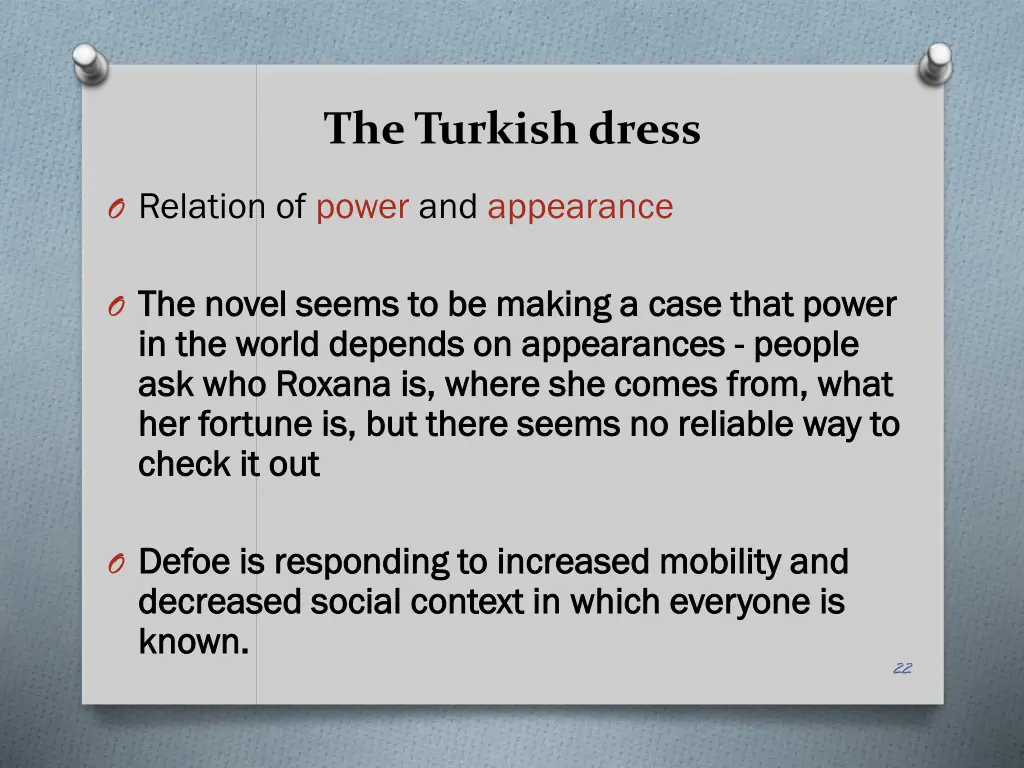 The Turkish dress

O Relation of power and appearance

O The novel seems to be making a case that power in the world depends on appearances - people ask who Roxana is, where she comes from, what her fortune is, but there seems no reliable way to check it out

O Defoe is responding to increased mobility and decreased social context in which everyone is known.

22